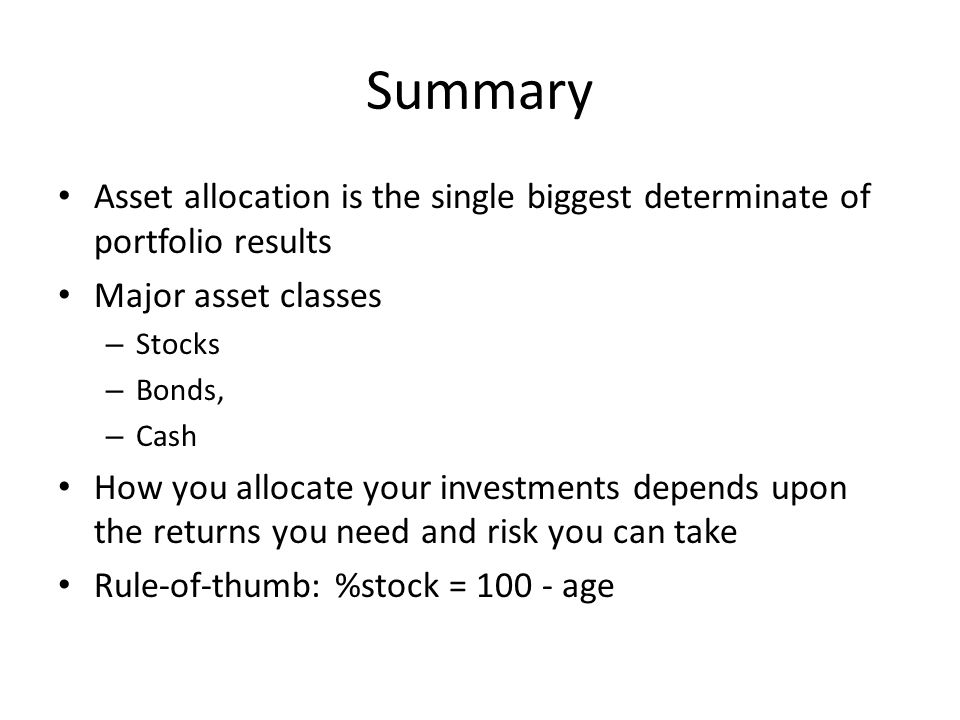 Summary

• Asset allocation is the single biggest determinate of portfolio results
• Major asset classes
– Stocks
– Bonds,
– Cash
• How you allocate your investments depends upon the returns you need and risk you can take
• Rule-of-thumb: %stock = 100 - age